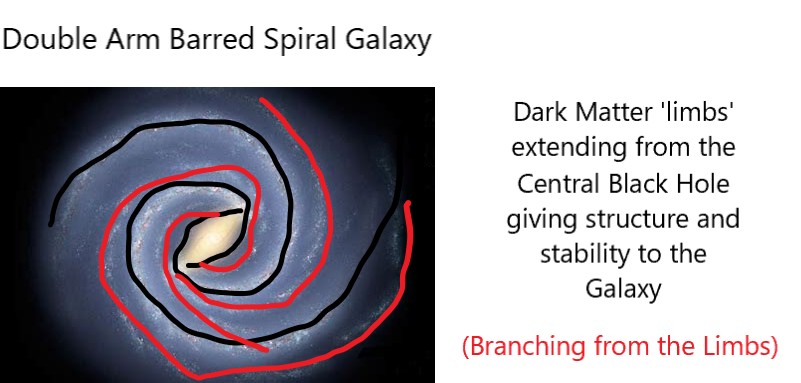 Double Arm Barred Spiral Galaxy

Dark Matter 'limbs' extending from the Central Black Hole giving structure and stability to the Galaxy

(Branching from the Limbs)